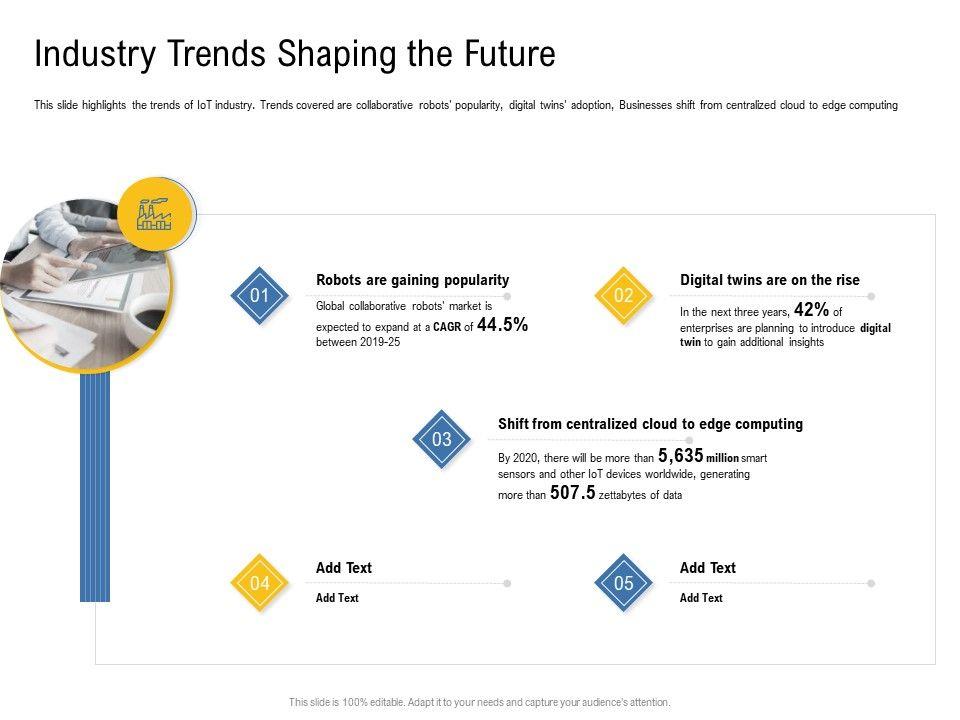 Industry Trends Shaping the Future

This slide highlights the trends of IoT industry. Trends covered are collaborative robots' popularity, digital twins' adoption, Businesses shift from centralized cloud to edge computing

01

Robots are gaining popularity

Global collaborative robots' market is expected to expand at a CAGR of 44.5% between 2019-25

02

Digital twins are on the rise

In the next three years, 42% of enterprises are planning to introduce digital twin to gain additional insights

03

Shift from centralized cloud to edge computing

By 2020, there will be more than 5,635 million smart sensors and other IoT devices worldwide, generating more than 507.5 zettabytes of data

04

Add Text

Add Text

05

Add Text

Add Text

This slide is 100% editable. Adapt it to your needs and capture your audience's attention.